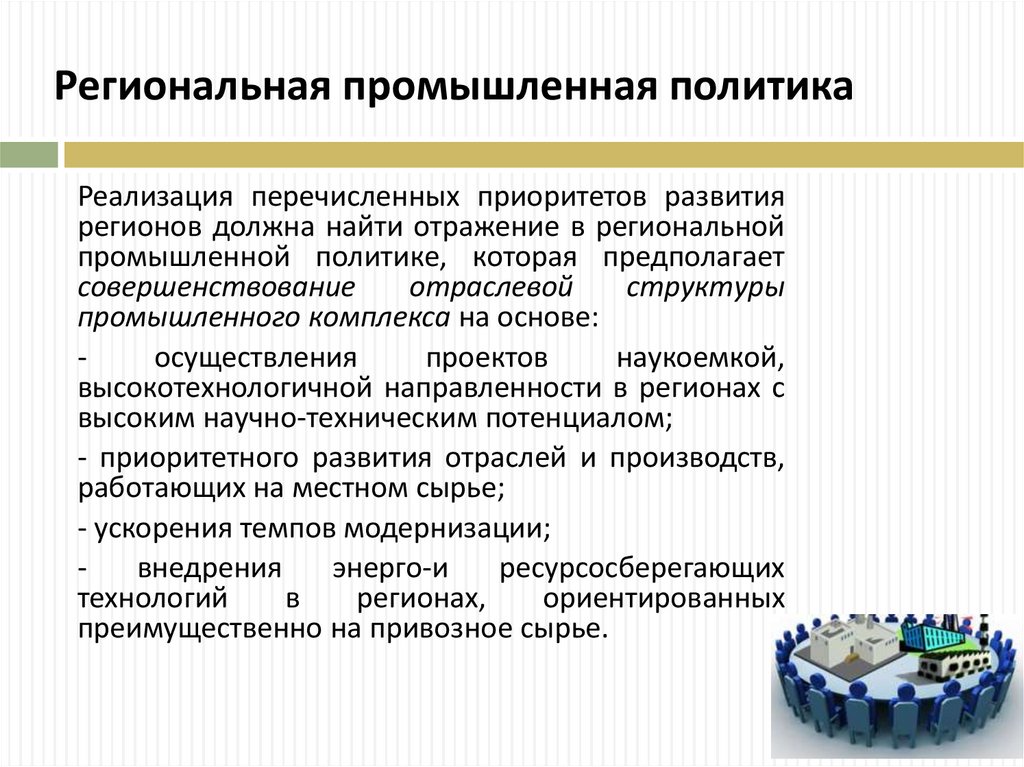 Региональная промышленная политика

Реализация перечисленных приоритетов развития регионов должна найти отражение в региональной промышленной политике, которая предполагает совершенствование отраслевой структуры промышленного комплекса на основе:

- осуществления проектов наукоемкой, высокотехнологичной направленности в регионах с высоким научно-техническим потенциалом;

- приоритетного развития отраслей и производств, работающих на местном сырье;

- ускорения темпов модернизации;

- внедрения энерго-и ресурсосберегающих технологий в регионах, ориентированных преимущественно на привозное сырье.